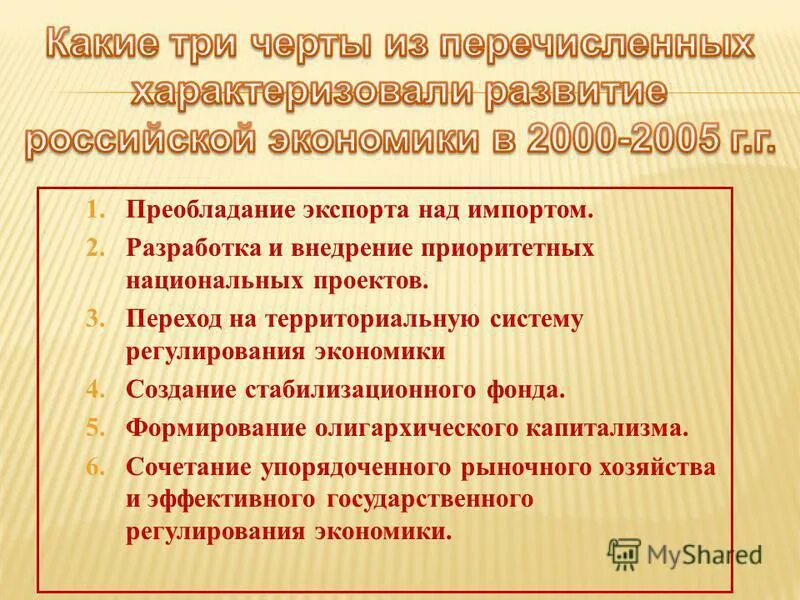 Какие три черты из перечисленных характеризовали развитие российской экономики в 2000-2005 г.г.

1. Преобладание экспорта над импортом.
2. Разработка и внедрение приоритетных национальных проектов.
3. Переход на территориальную систему регулирования экономики
4. Создание стабилизационного фонда.
5. Формирование олигархического капитализма.
6. Сочетание упорядоченного рыночного хозяйства и эффективного государственного регулирования экономики.

MyShared